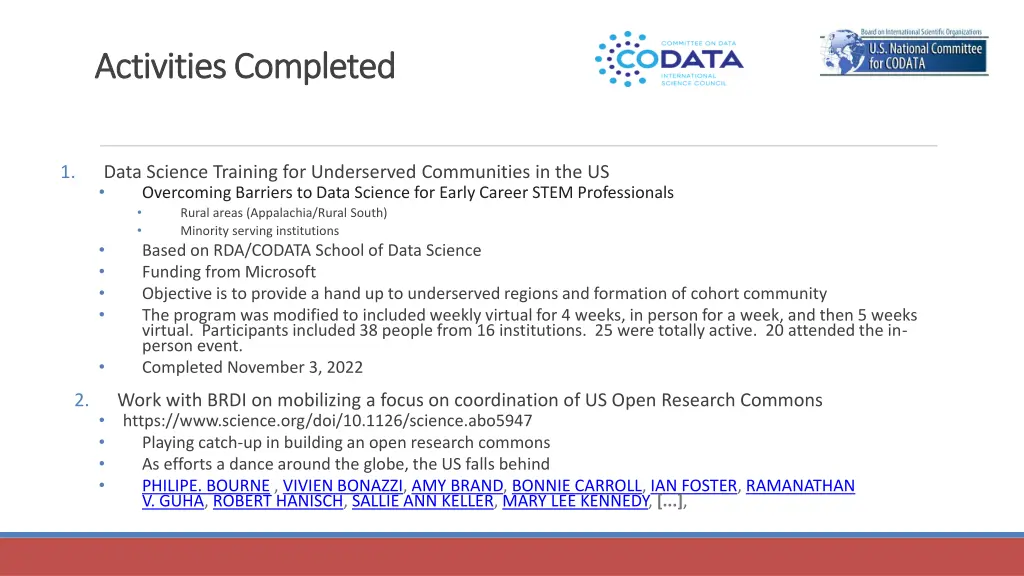 Activities Completed

CODATA
COMMITTEE ON DATA
INTERNATIONAL SCIENCE COUNCIL

Board on International Scientific Organizations
U.S. National Committee for CODATA

1. Data Science Training for Underserved Communities in the US
• Overcoming Barriers to Data Science for Early Career STEM Professionals
• Rural areas (Appalachia/Rural South)
• Minority serving institutions
• Based on RDA/CODATA School of Data Science
• Funding from Microsoft
• Objective is to provide a hand up to underserved regions and formation of cohort community
• The program was modified to included weekly virtual for 4 weeks, in person for a week, and then 5 weeks virtual. Participants included 38 people from 16 institutions. 25 were totally active. 20 attended the in-person event.
• Completed November 3, 2022

2. Work with BRDI on mobilizing a focus on coordination of US Open Research Commons
• https://www.science.org/doi/10.1126/science.abo5947
• Playing catch-up in building an open research commons
• As efforts a dance around the globe, the US falls behind
• PHILIPE. BOURNE , VIVIEN BONAZZI, AMY BRAND, BONNIE CARROLL, IAN FOSTER, RAMANATHAN V. GUHA, ROBERT HANISCH, SALLIE ANN KELLER, MARY LEE KENNEDY, [...],